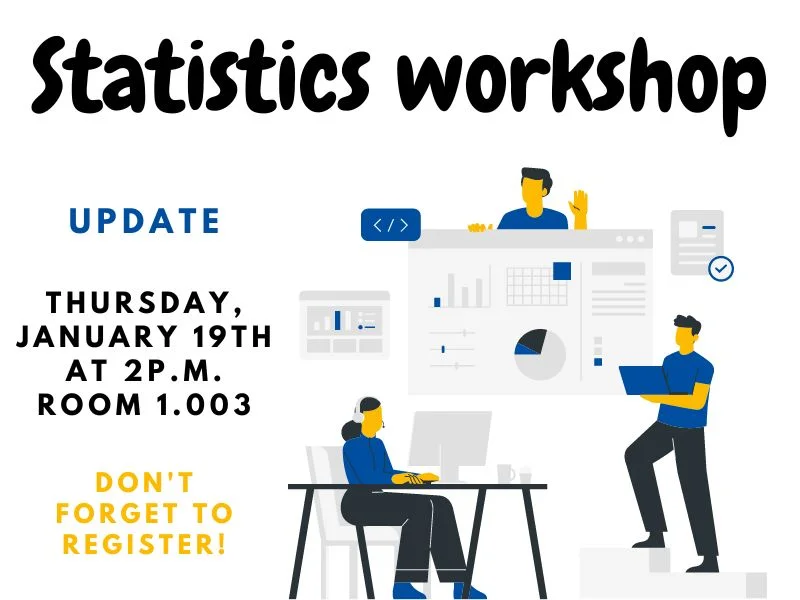 Statistics workshop

UPDATE

THURSDAY, JANUARY 19TH AT 2P.M. ROOM 1.003

DON'T FORGET TO REGISTER!

</>